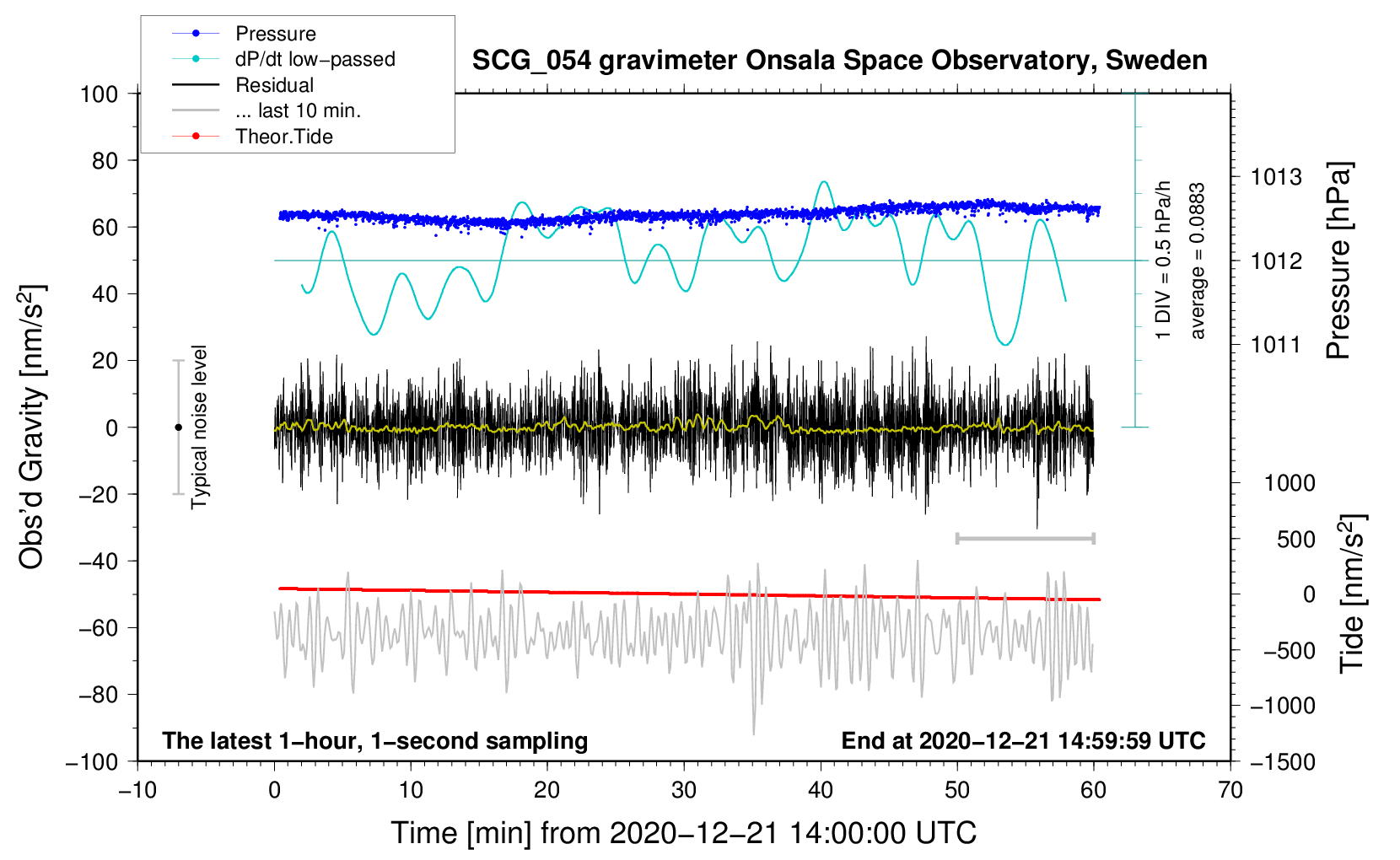 Pressure
dP/dt low−passed
Residual
... last 10 min.
Theor.Tide

SCG_054 gravimeter Onsala Space Observatory, Sweden

100
80
60
40
20
0
−20
−40
−60
−80
−100

Obs'd Gravity [nm/s$^2$]

Typical noise level

1 DIV = 0.5 hPa/h
average = 0.0883

1013
1012
1011

Pressure [hPa]

1000
500
0
−500
−1000
−1500

Tide [nm/s$^2$]

The latest 1−hour, 1−second sampling

End at 2020−12−21 14:59:59 UTC

−10
0
10
20
30
40
50
60
70

Time [min] from 2020−12−21 14:00:00 UTC